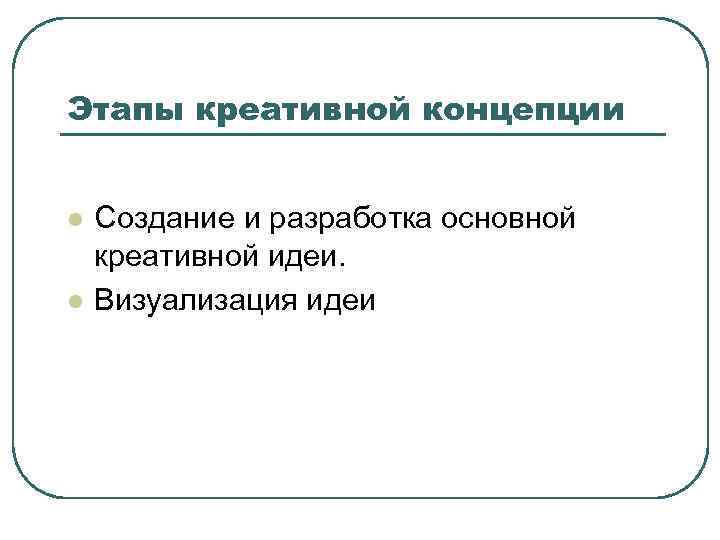 Этапы креативной концепции

- Создание и разработка основной креативной идеи.
- Визуализация идеи